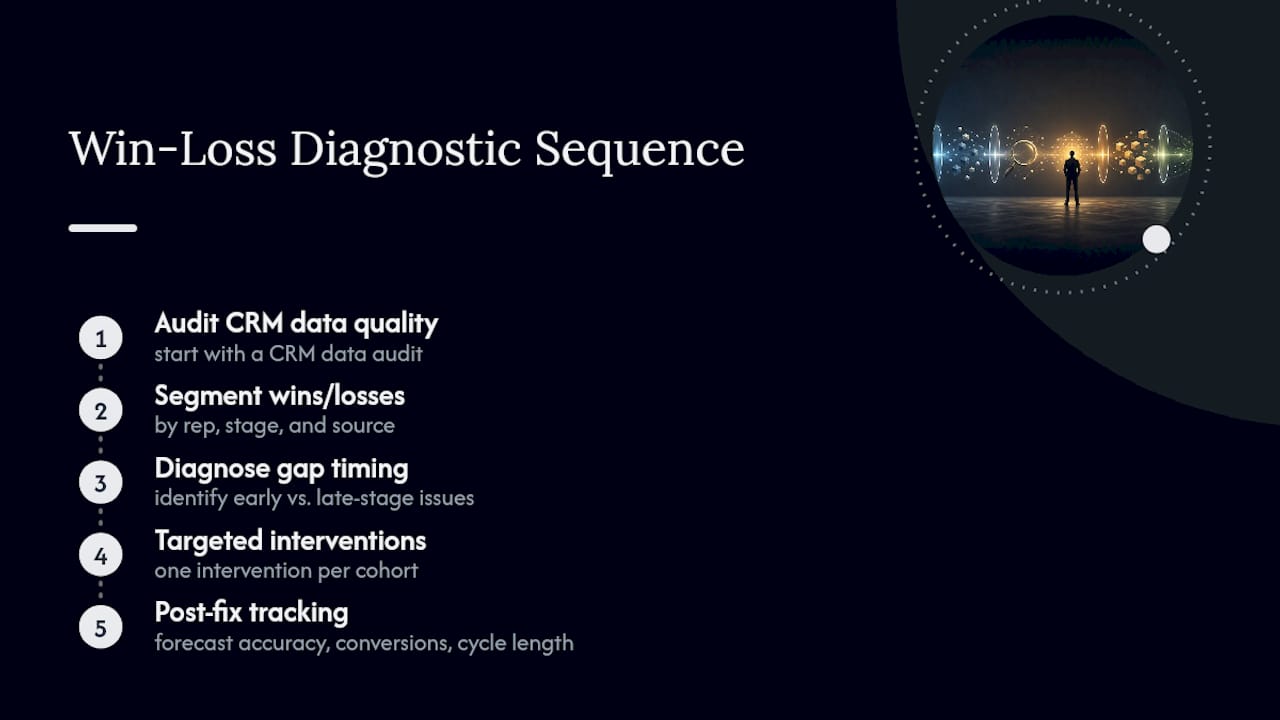 Win-Loss Diagnostic Sequence

1
Audit CRM data quality
start with a CRM data audit

2
Segment wins/losses
by rep, stage, and source

3
Diagnose gap timing
identify early vs. late-stage issues

4
Targeted interventions
one intervention per cohort

5
Post-fix tracking
forecast accuracy, conversions, cycle length